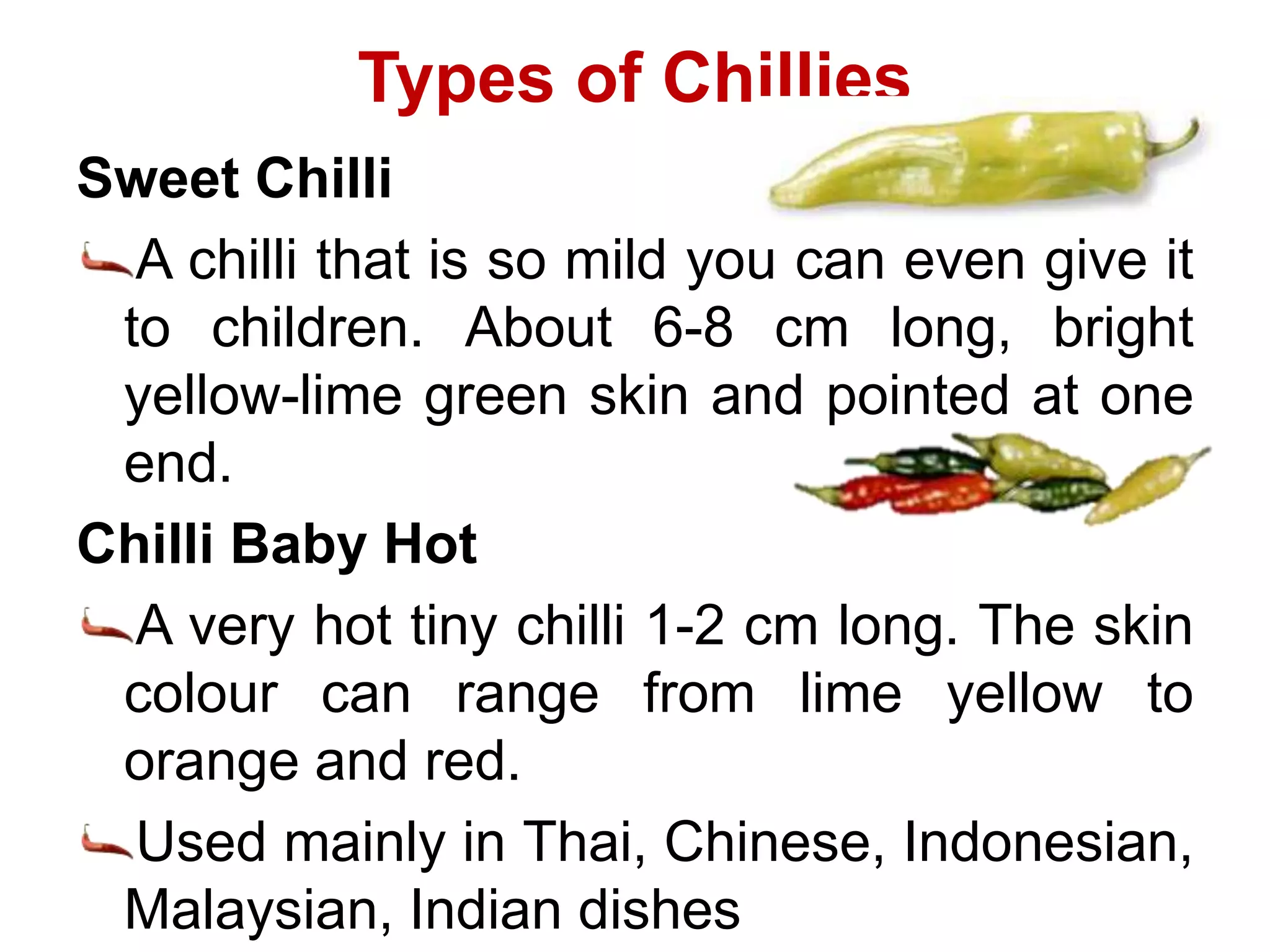 Types of Chillies

Sweet Chilli

A chilli that is so mild you can even give it to children. About 6-8 cm long, bright yellow-lime green skin and pointed at one end.

Chilli Baby Hot

A very hot tiny chilli 1-2 cm long. The skin colour can range from lime yellow to orange and red.

Used mainly in Thai, Chinese, Indonesian, Malaysian, Indian dishes